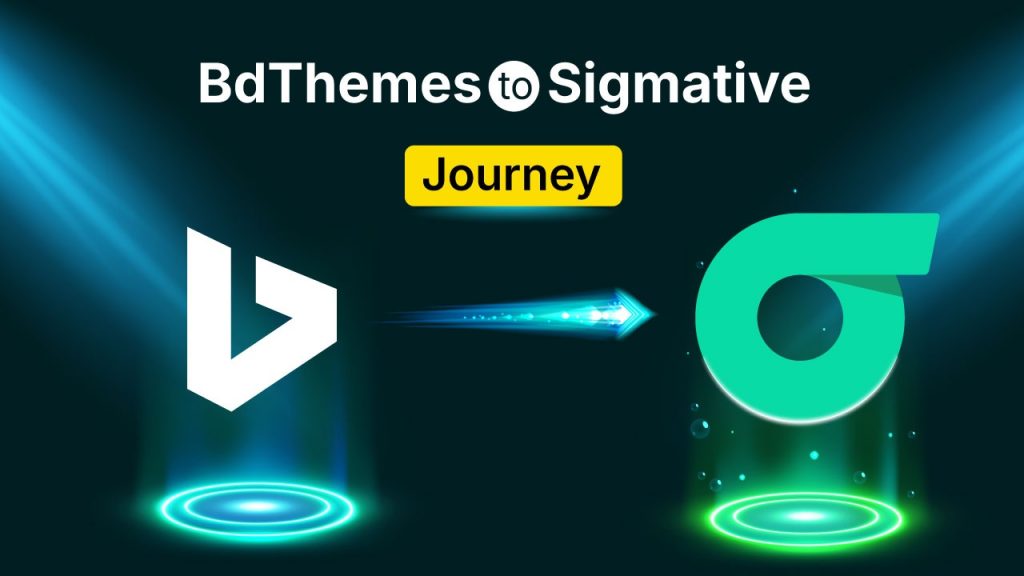 BdThemes to Sigmative

Journey